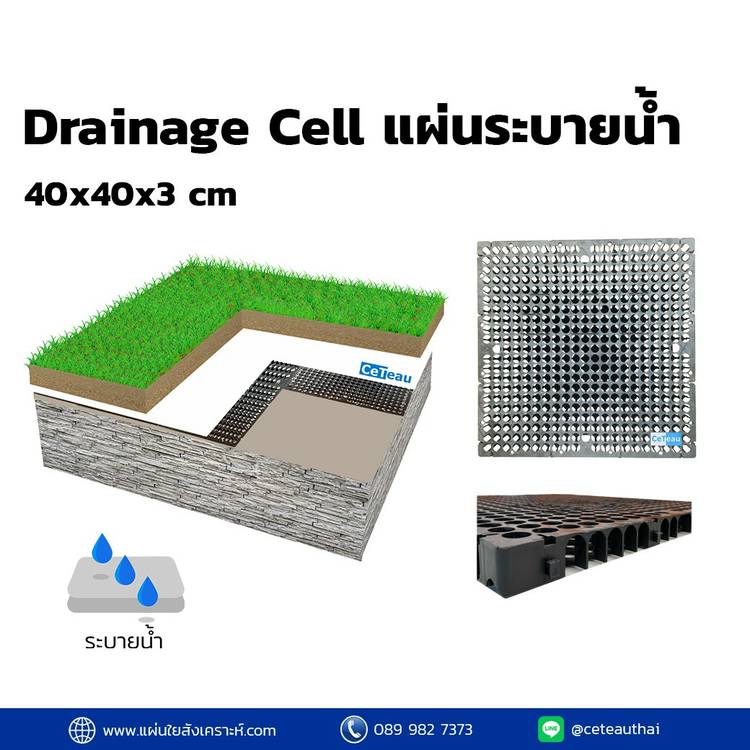 Drainage Cell แผ่นระบายน้ำ

40x40x3 cm

CeTeau

CeTeau

ระบายน้ำ

www.แผ่นใยสังเคราะห์.com 089 982 7373 @ceteauthai